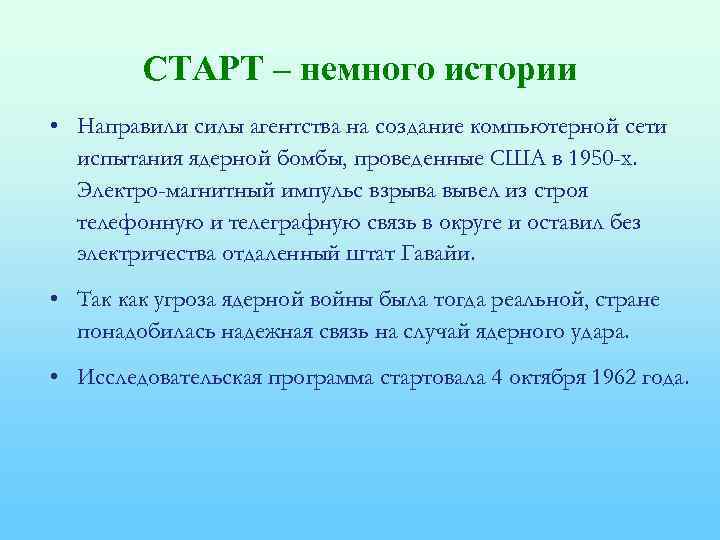 СТАРТ – немного истории

• Направили силы агентства на создание компьютерной сети испытания ядерной бомбы, проведенные США в 1950-х. Электро-магнитный импульс взрыва вывел из строя телефонную и телеграфную связь в округе и оставил без электричества отдаленный штат Гавайи.

• Так как угроза ядерной войны была тогда реальной, стране понадобилась надежная связь на случай ядерного удара.

• Исследовательская программа стартовала 4 октября 1962 года.